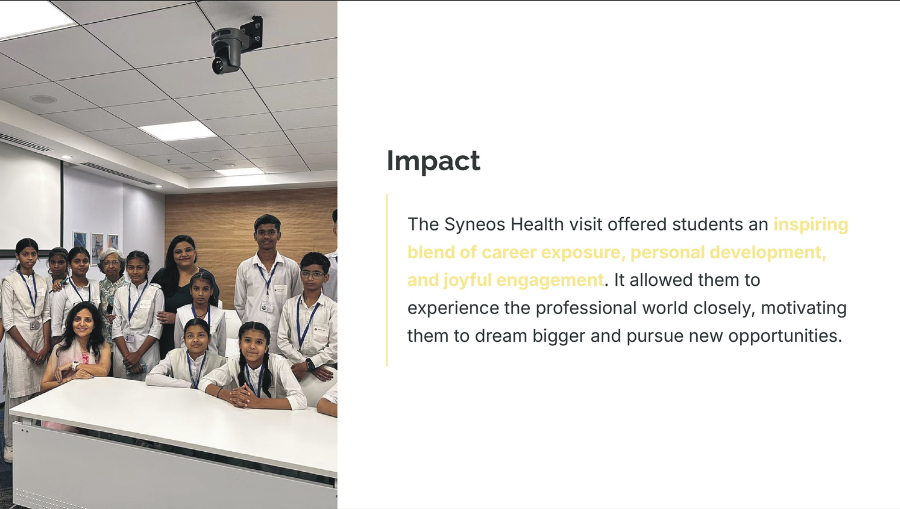 Impact

The Syneos Health visit offered students an inspiring blend of career exposure, personal development, and joyful engagement. It allowed them to experience the professional world closely, motivating them to dream bigger and pursue new opportunities.